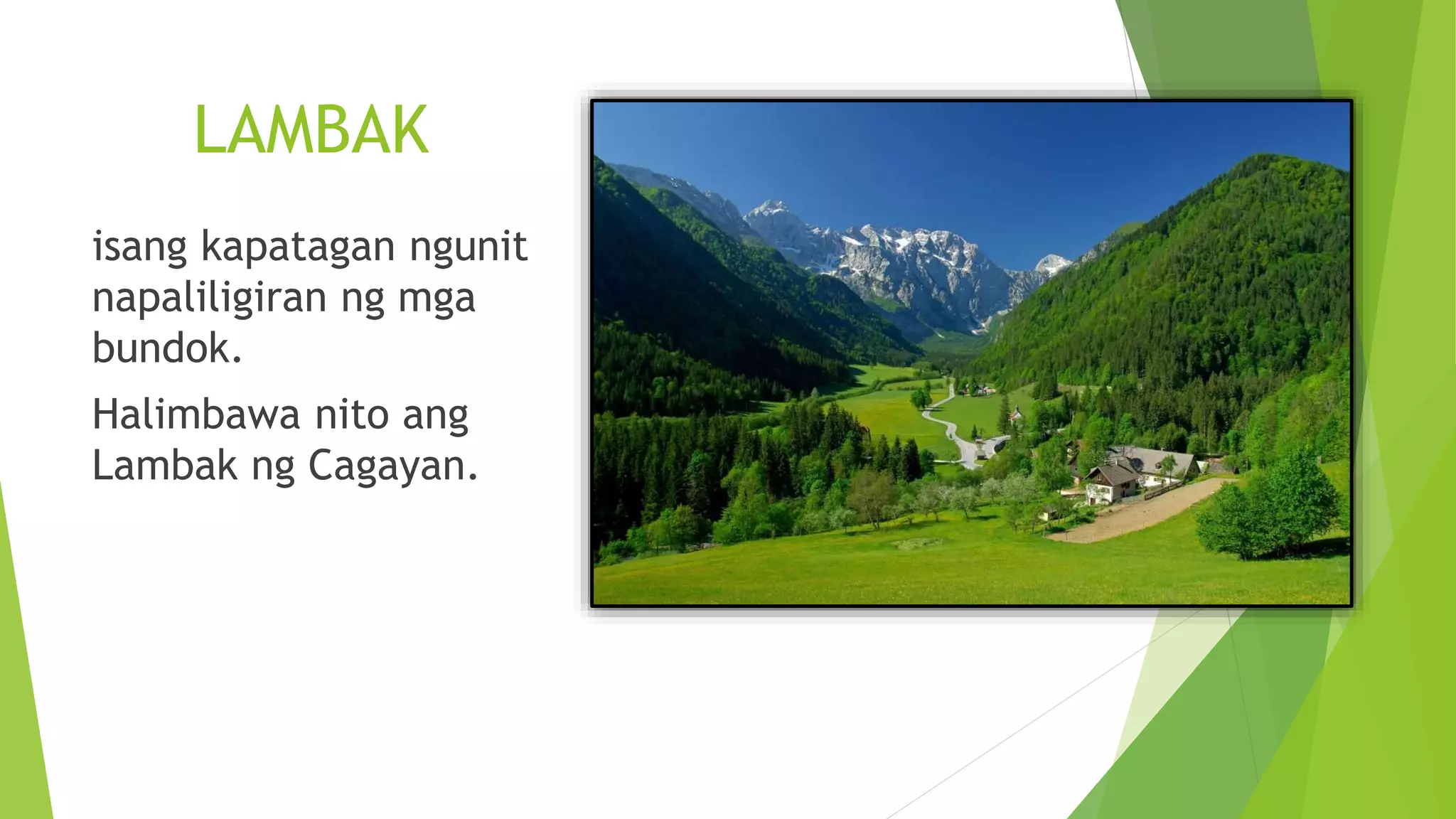 LAMBAK

isang kapatagan ngunit napaliligiran ng mga bundok.

Halimbawa nito ang Lambak ng Cagayan.